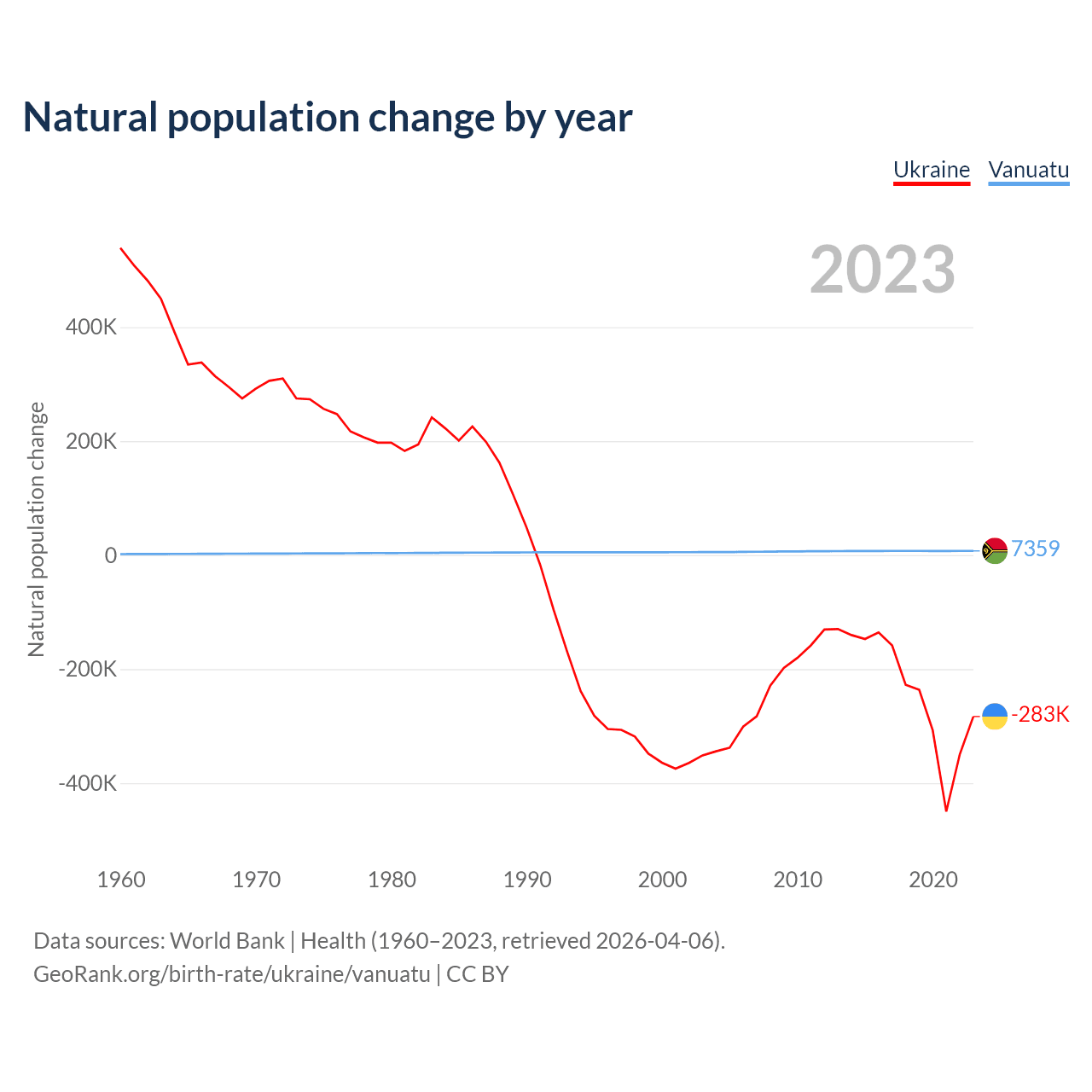 Natural population change by year

Ukraine Vanuatu

2023

Natural population change

400K
200K
0
-200K
-400K

7359
-283K

1960 1970 1980 1990 2000 2010 2020

Data sources: World Bank | Health (1960–2023, retrieved 2026-04-06).
GeoRank.org/birth-rate/ukraine/vanuatu | CC BY